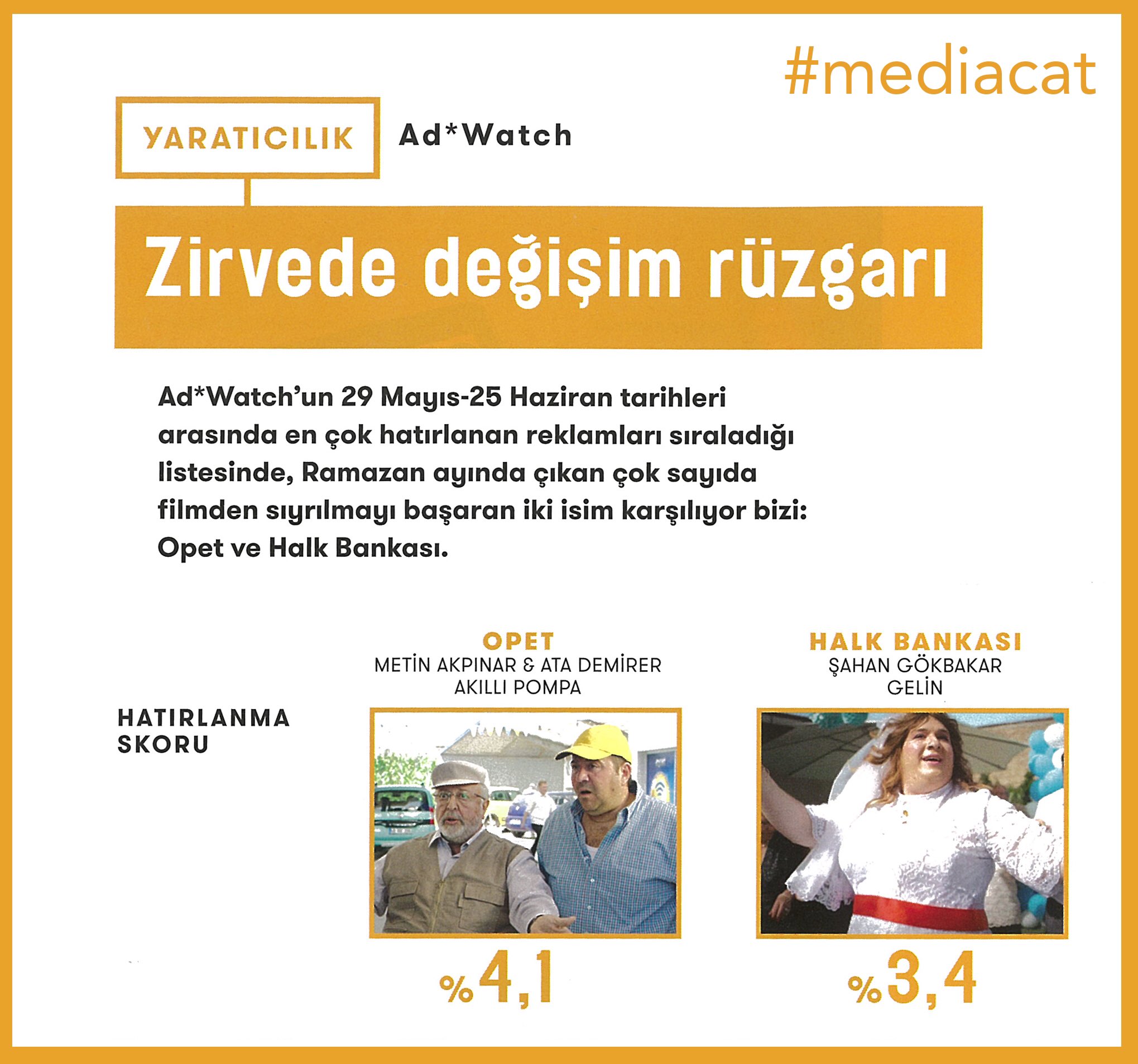 #mediacat

YARATICILIK

Ad*Watch

Zirvede değişim rüzgarı

Ad*Watch'un 29 Mayıs-25 Haziran tarihleri arasında en çok hatırlanan reklamları sıraladığı listesinde, Ramazan ayında çıkan çok sayıda filmden sıyrılmayı başaran iki isim karşılıyor bizi: Opet ve Halk Bankası.

HATIRLANMA SKORU

OPET
METİN AKPINAR & ATA DEMİRER
AKILLI POMPA

%4,1

HALK BANKASI
ŞAHAN GÖKBAKAR
GELİN

%3,4